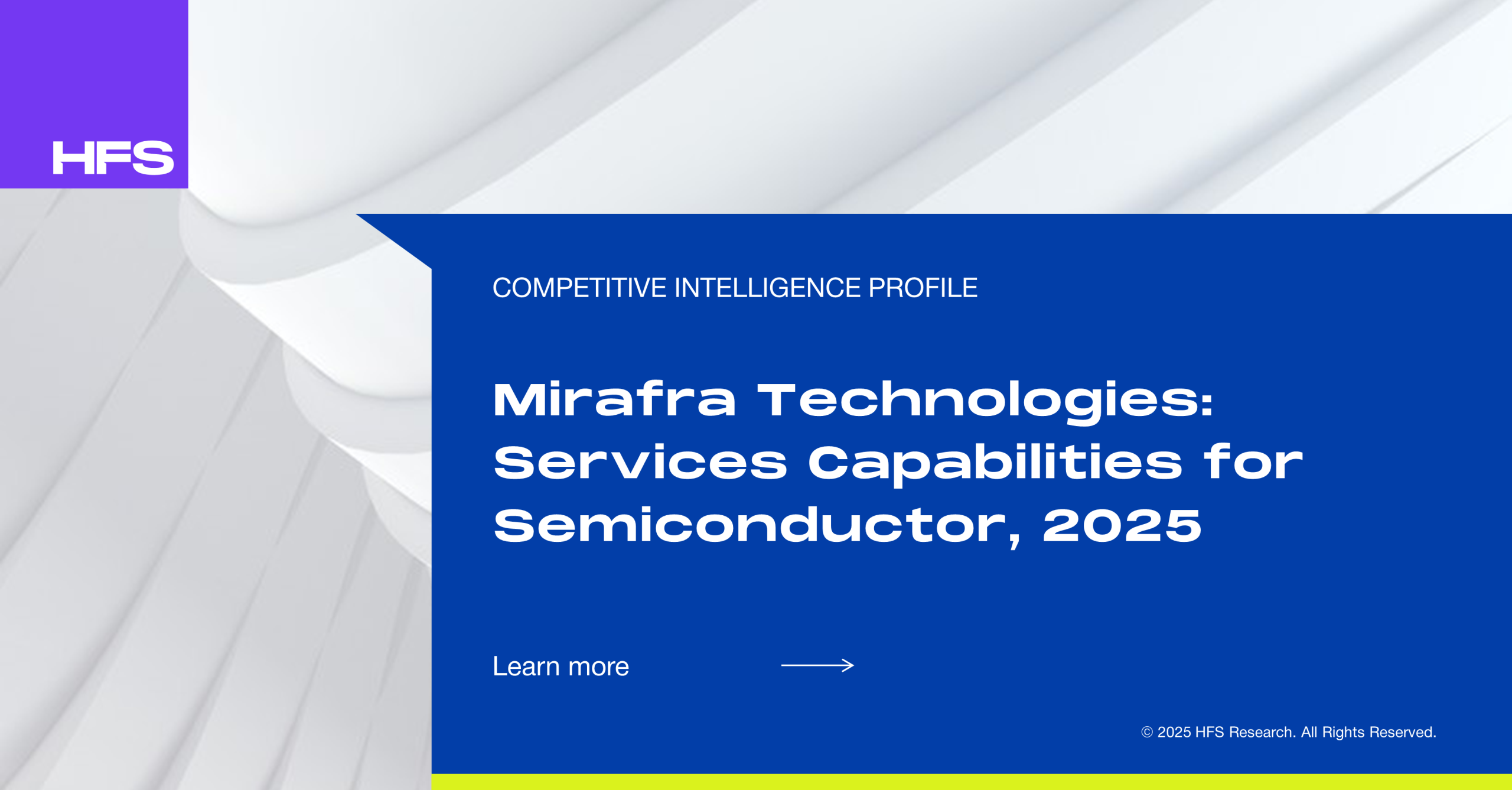 HFS

COMPETITIVE INTELLIGENCE PROFILE

Mirafra Technologies: Services Capabilities for Semiconductor, 2025

Learn more

© 2025 HFS Research. All Rights Reserved.